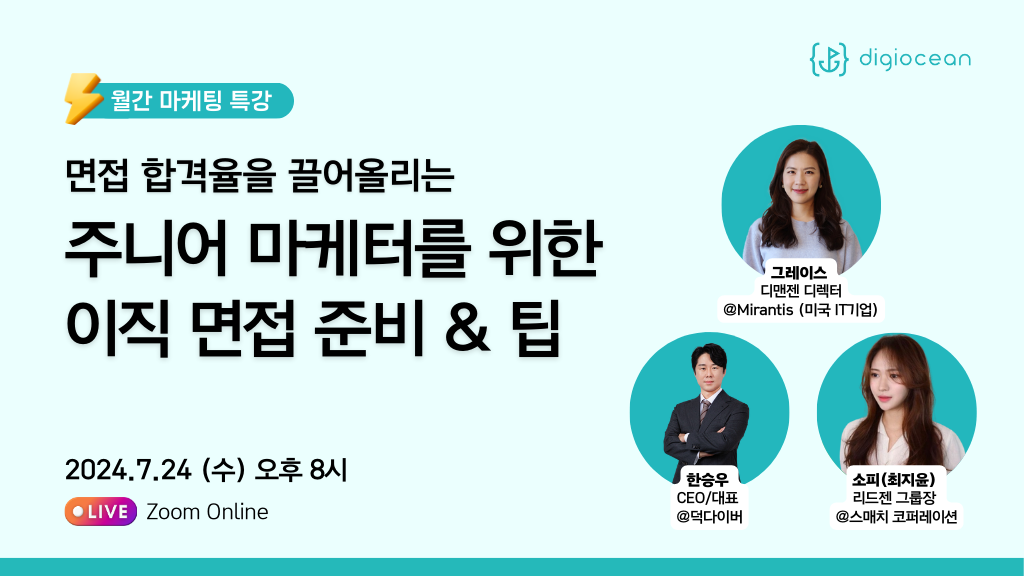 digiocean

월간 마케팅 특강

면접 합격율을 끌어올리는

주니어 마케터를 위한 이직 면접 준비 & 팁

2024.7.24 (수) 오후 8시

LIVE Zoom Online

그레이스
디맨젠 디렉터
@Mirantis (미국 IT기업)

한승우
CEO/대표
@덕다이버

소피(최지윤)
리드젠 그룹장
@스매치 코퍼레이션